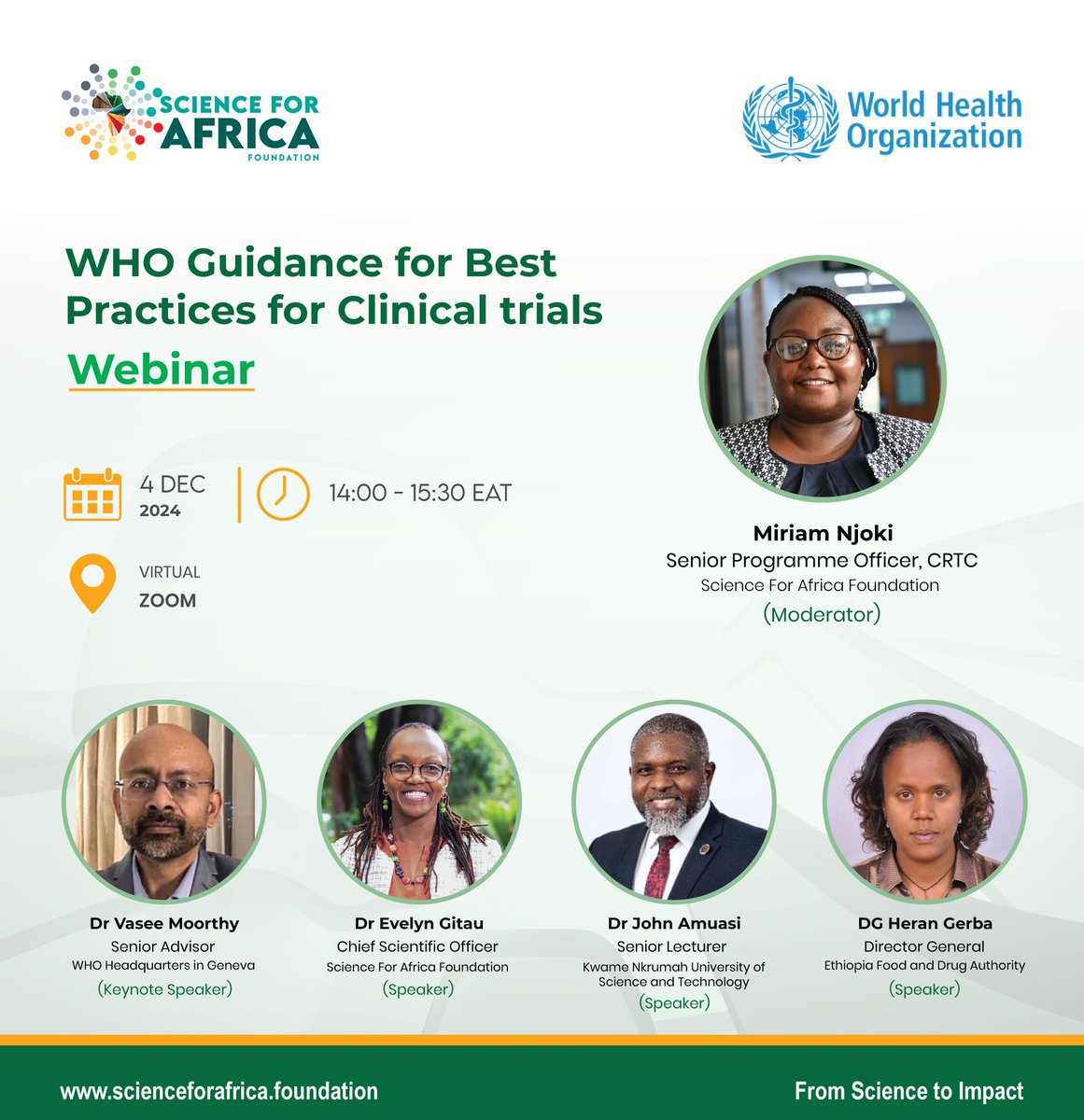 SCIENCE FOR AFRICA FOUNDATION

World Health Organization

WHO Guidance for Best Practices for Clinical trials

Webinar

4 DEC 2024

14:00 - 15:30 EAT

VIRTUAL
ZOOM

Miriam Njoki
Senior Programme Officer, CRTC
Science For Africa Foundation
(Moderator)

Dr Vasee Moorthy
Senior Advisor
WHO Headquarters in Geneva
(Keynote Speaker)

Dr Evelyn Gitau
Chief Scientific Officer
Science For Africa Foundation
(Speaker)

Dr John Amuasi
Senior Lecturer
Kwame Nkrumah University of Science and Technology
(Speaker)

DG Heran Gerba
Director General
Ethiopia Food and Drug Authority
(Speaker)

www.scienceforafrica.foundation

From Science to Impact